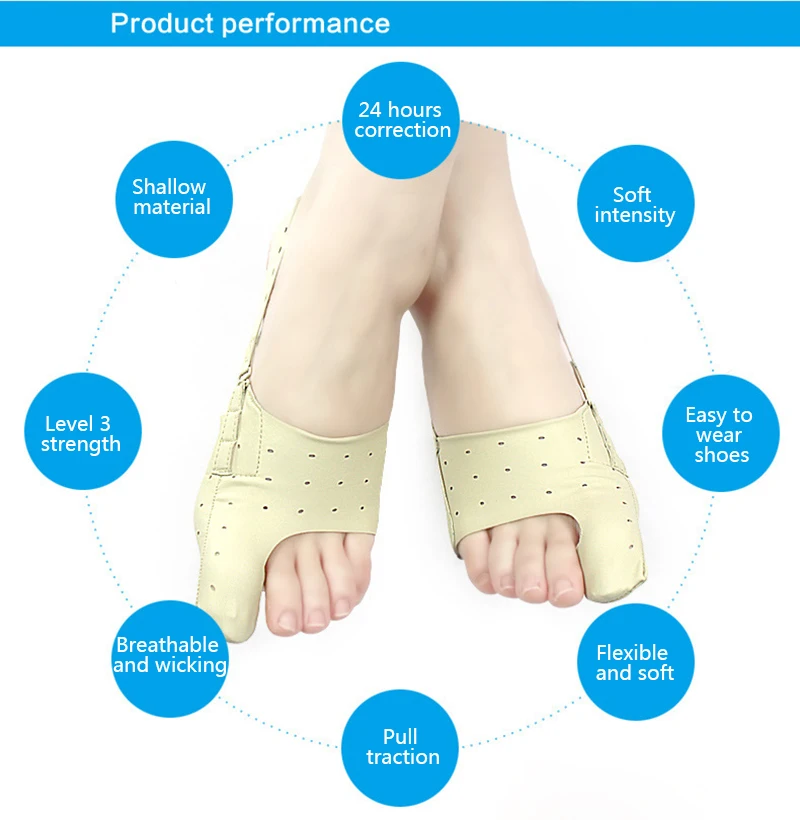 Product performance

24 hours correction

Shallow material

Soft intensity

Level 3 strength

Easy to wear shoes

Breathable and wicking

Flexible and soft

Pull traction